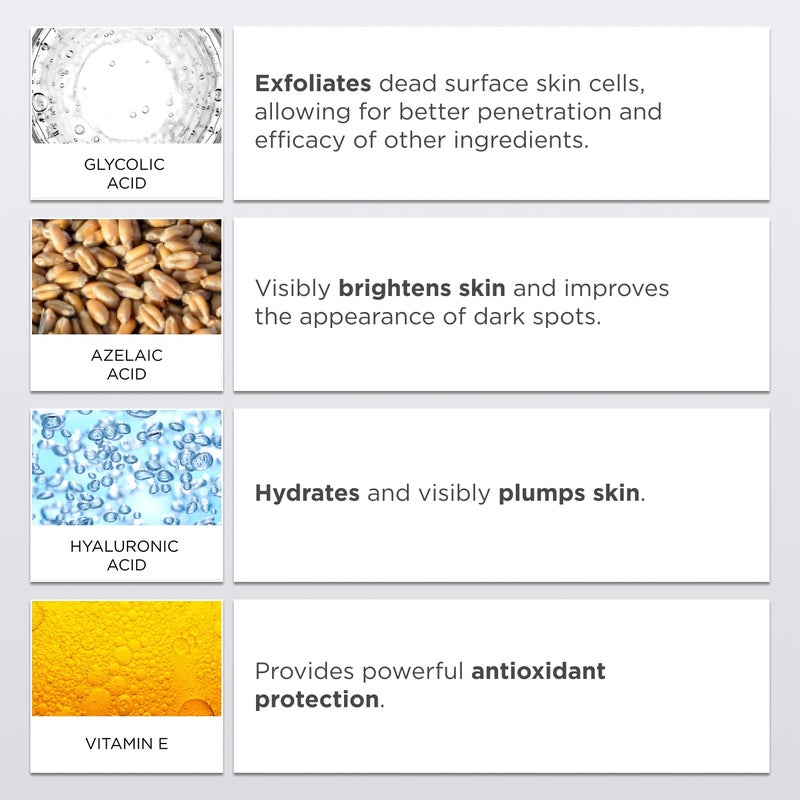 GLYCOLIC ACID

Exfoliates dead surface skin cells, allowing for better penetration and efficacy of other ingredients.

AZELAIC ACID

Visibly brightens skin and improves the appearance of dark spots.

HYALURONIC ACID

Hydrates and visibly plumps skin.

VITAMIN E

Provides powerful antioxidant protection.